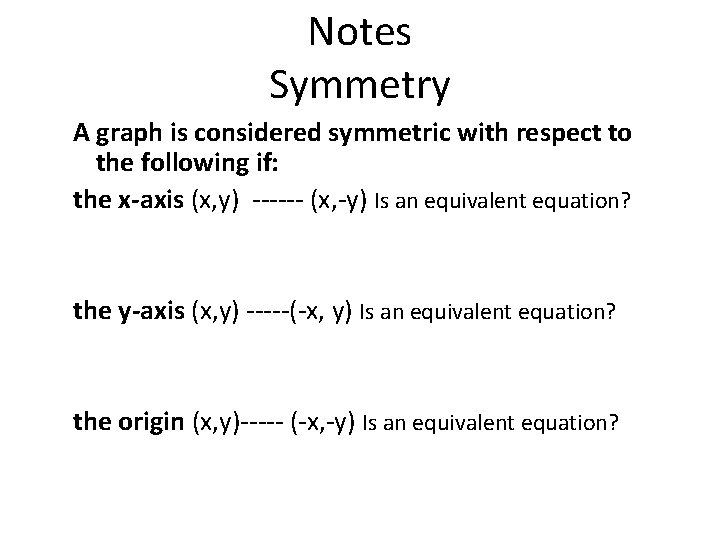 Notes
Symmetry

A graph is considered symmetric with respect to the following if:

the x-axis (x,y) ------ (x,-y) Is an equivalent equation?

the y-axis (x,y) -----(-x, y) Is an equivalent equation?

the origin (x,y)----- (-x,-y) Is an equivalent equation?